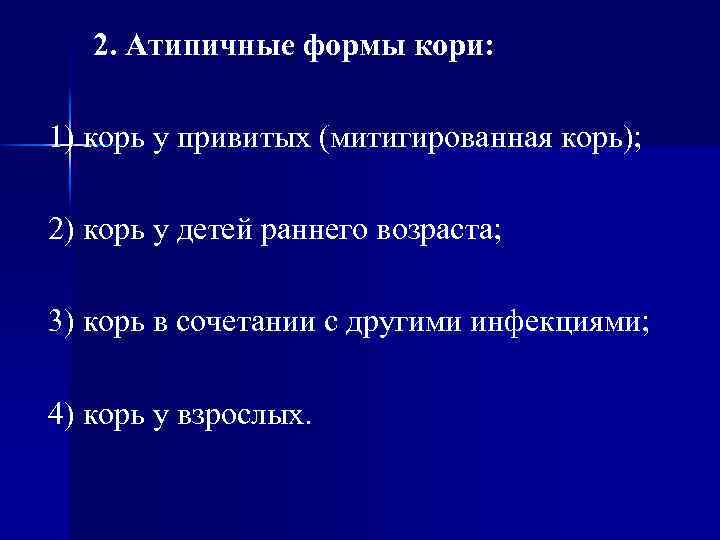 2. Атипичные формы кори:

1) корь у привитых (митигированная корь);

2) корь у детей раннего возраста;

3) корь в сочетании с другими инфекциями;

4) корь у взрослых.